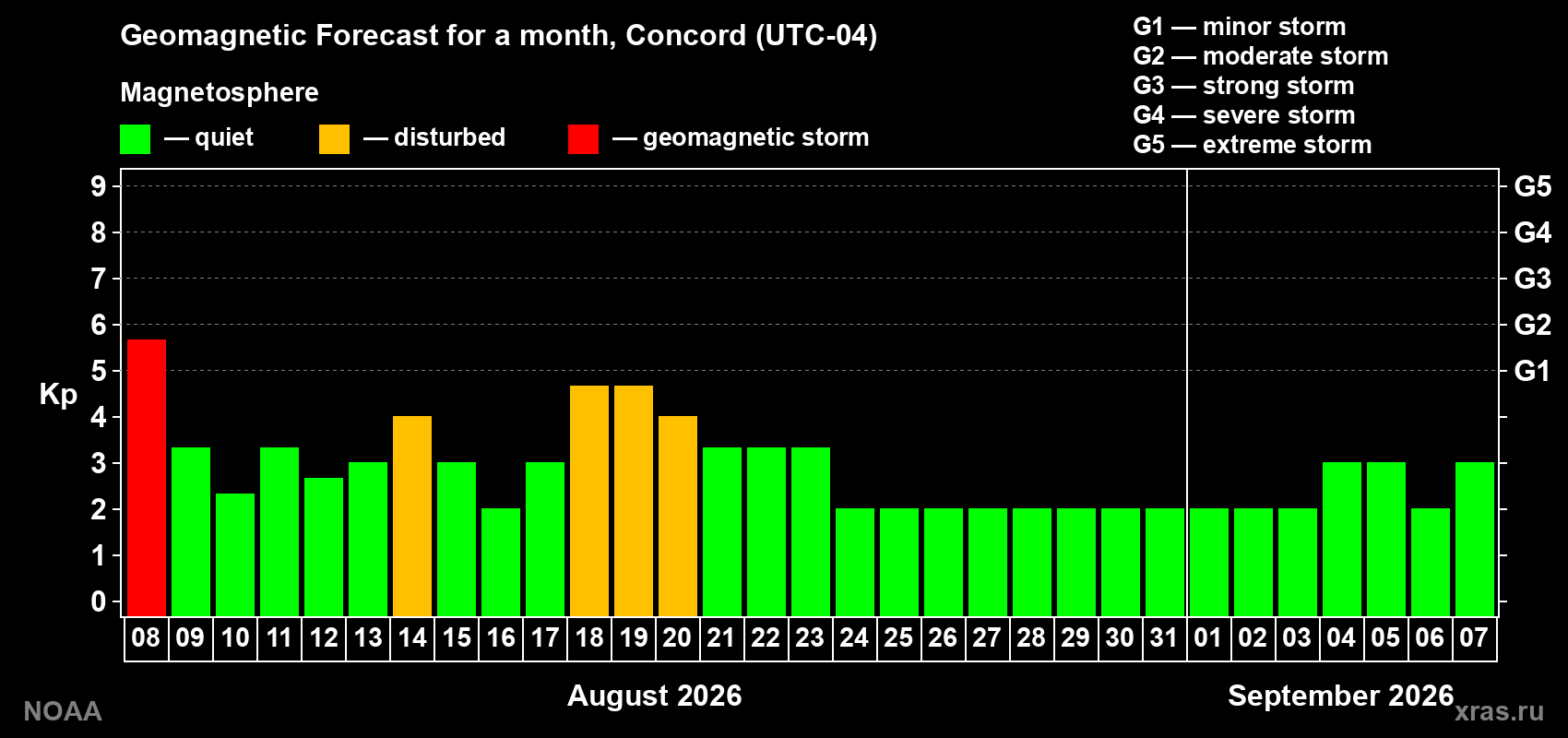 Geomagnetic Forecast for a month, Concord (UTC-04)

Magnetosphere

— quiet — disturbed — geomagnetic storm

G1 — minor storm
G2 — moderate storm
G3 — strong storm
G4 — severe storm
G5 — extreme storm

Kp

9
8
7
6
5
4
3
2
1
0

G5
G4
G3
G2
G1

08 09 10 11 12 13 14 15 16 17 18 19 20 21 22 23 24 25 26 27 28 29 30 31 01 02 03 04 05 06 07

August 2026

September 2026

NOAA

xras.ru